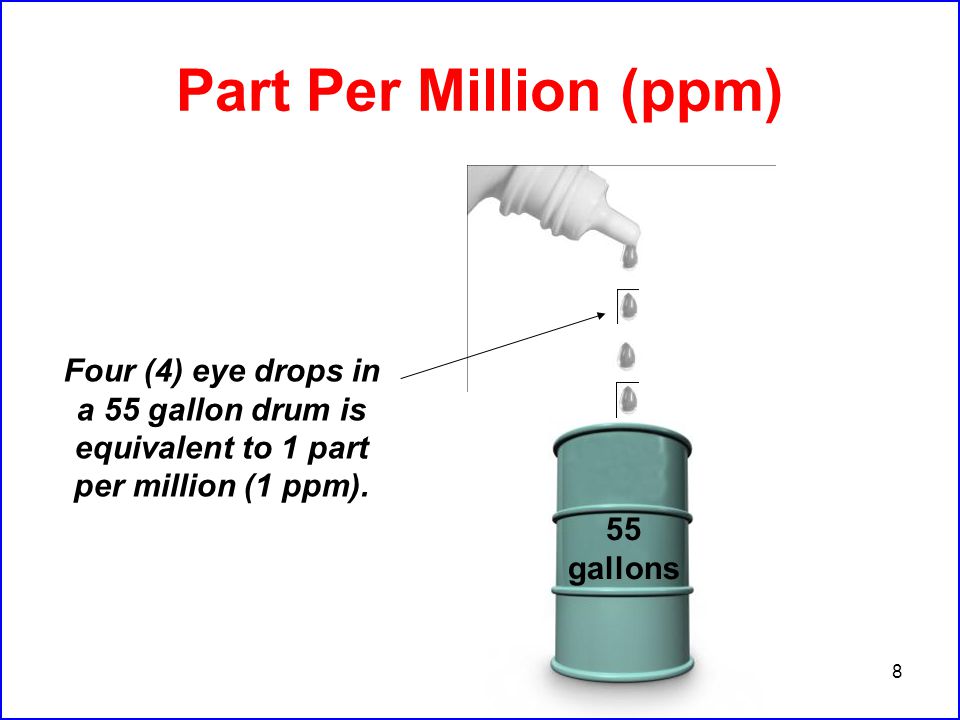 Part Per Million (ppm)

Four (4) eye drops in a 55 gallon drum is equivalent to 1 part per million (1 ppm).

55 gallons

8